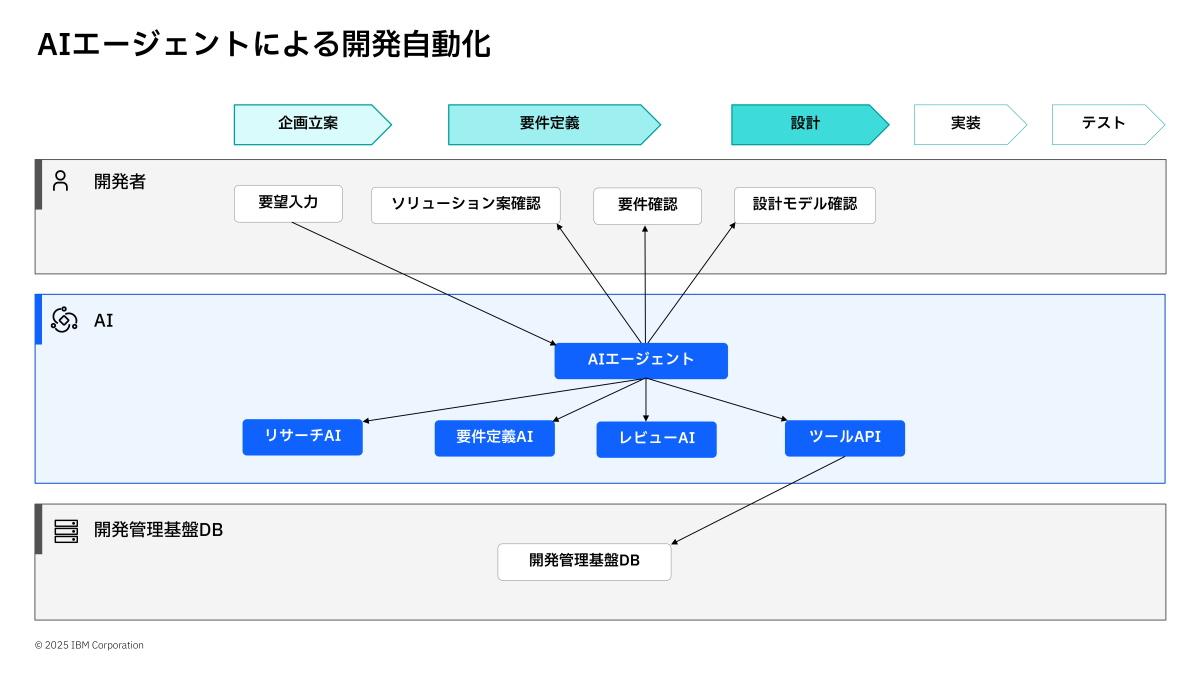 AIエージェントによる開発自動化

企画立案

要件定義

設計

実装

テスト

開発者

要望入力

ソリューション案確認

要件確認

設計モデル確認

AI

AIエージェント

リサーチAI

要件定義AI

レビューAI

ツールAPI

開発管理基盤DB

開発管理基盤DB

© 2025 IBM Corporation